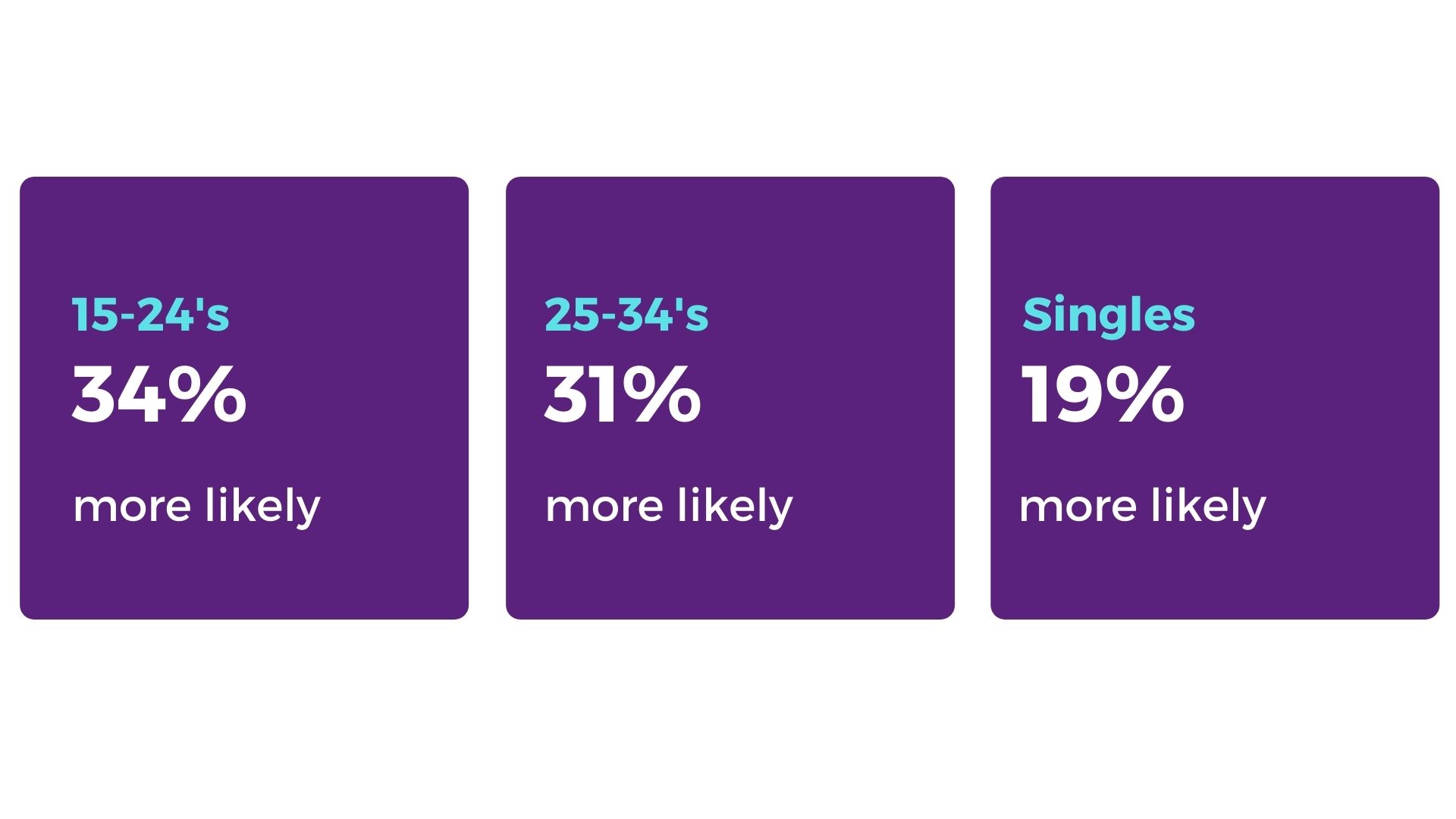 15-24's
34%
more likely

25-34's
31%
more likely

Singles
19%
more likely